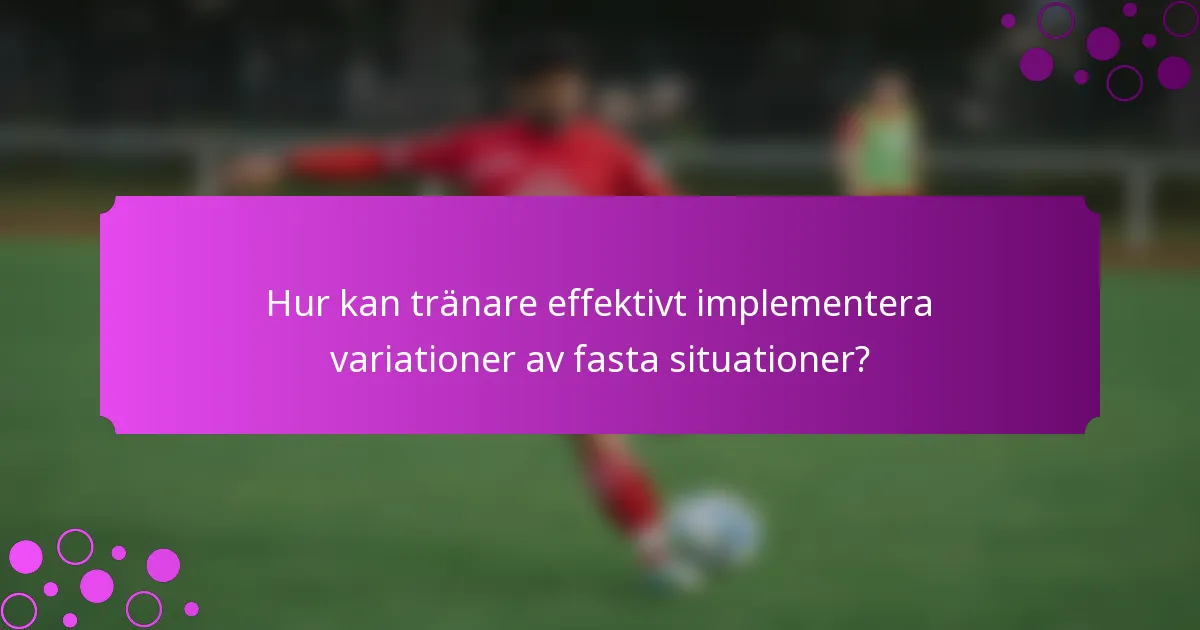 Hur kan tränare effektivt implementera variationer av fasta situationer?